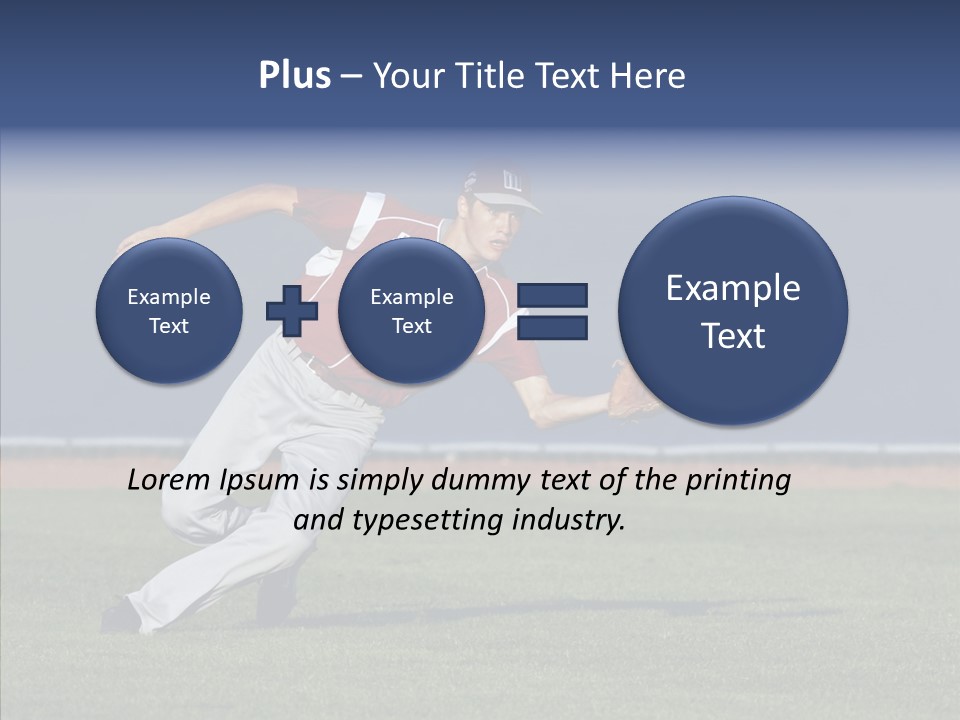 Plus – Your Title Text Here

Example Text

Example Text

Example Text

Lorem Ipsum is simply dummy text of the printing and typesetting industry.